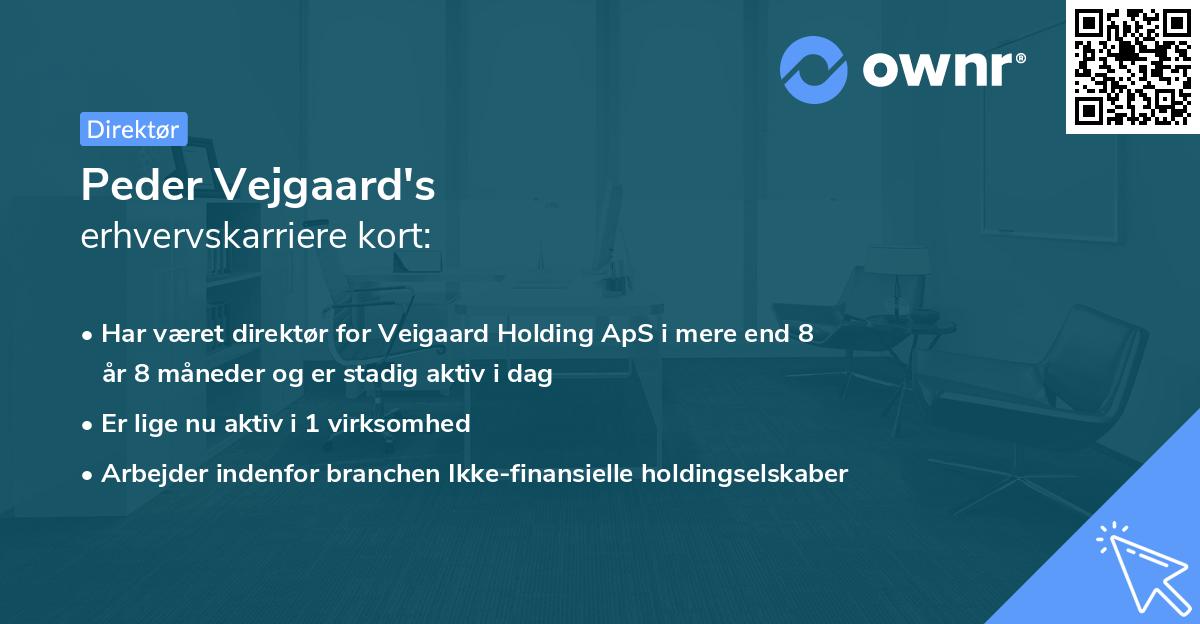 ownr®

Direktør

Peder Vejgaard's
erhvervskarriere kort:

• Har været direktør for Veigaard Holding ApS i mere end 8 år 8 måneder og er stadig aktiv i dag

• Er lige nu aktiv i 1 virksomhed

• Arbejder indenfor branchen Ikke-finansielle holdingselskaber